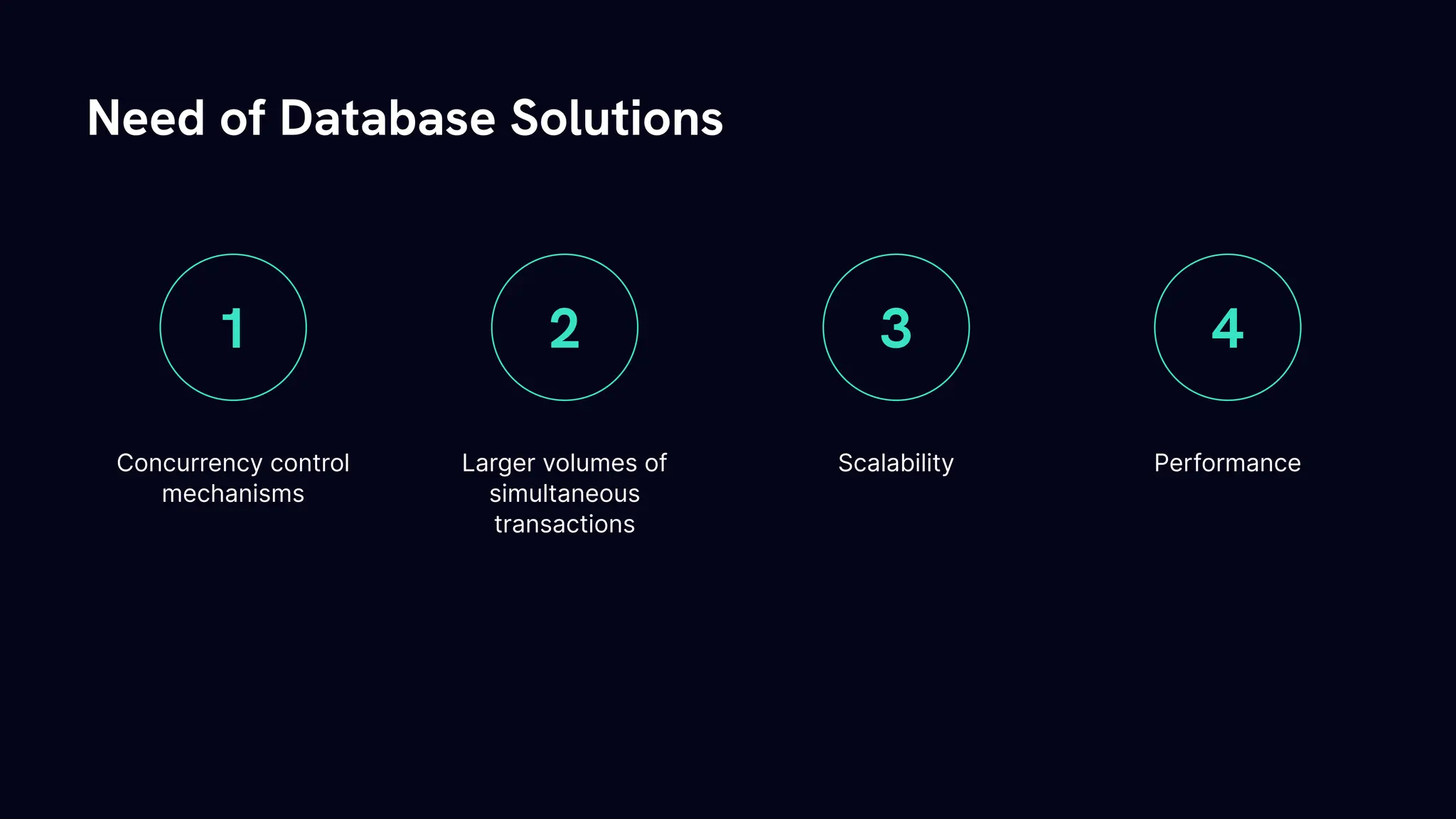 Need of Database Solutions

1

Concurrency control mechanisms

2

Larger volumes of simultaneous transactions

3

Scalability

4

Performance